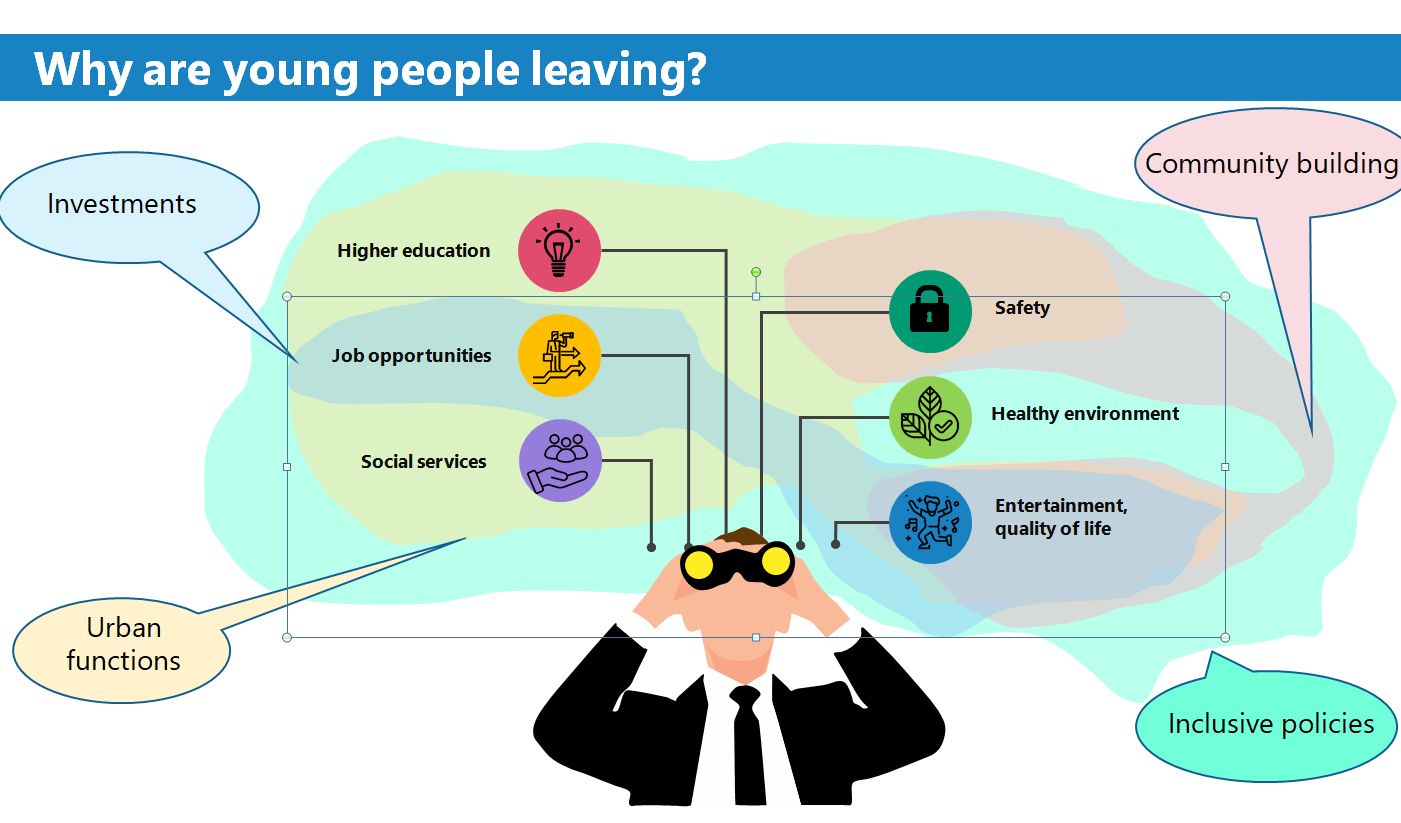 Why are young people leaving?

Investments

Community building

Higher education

Job opportunities

Social services

Safety

Healthy environment

Entertainment, quality of life

Urban functions

Inclusive policies